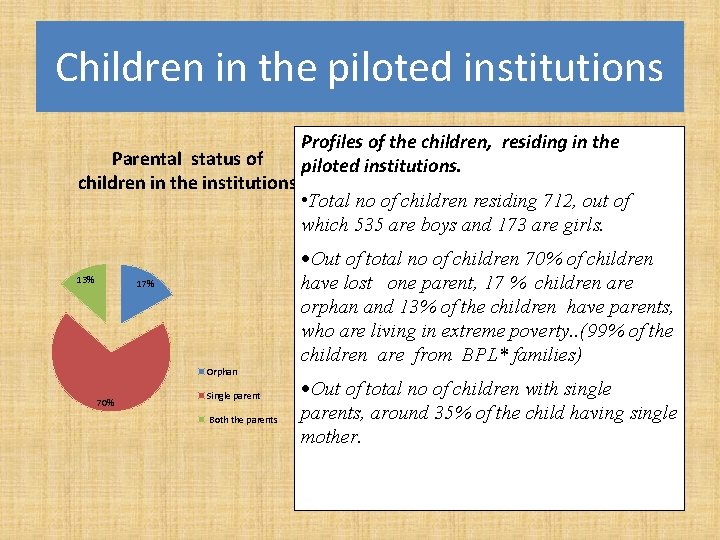 Children in the piloted institutions

Parental status of children in the institutions

13%

17%

70%

Orphan

Single parent

Both the parents

Profiles of the children, residing in the piloted institutions.

•Total no of children residing 712, out of which 535 are boys and 173 are girls.

•Out of total no of children 70% of children have lost one parent, 17 % children are orphan and 13% of the children have parents, who are living in extreme poverty..(99% of the children are from BPL* families)

•Out of total no of children with single parents, around 35% of the child having single mother.